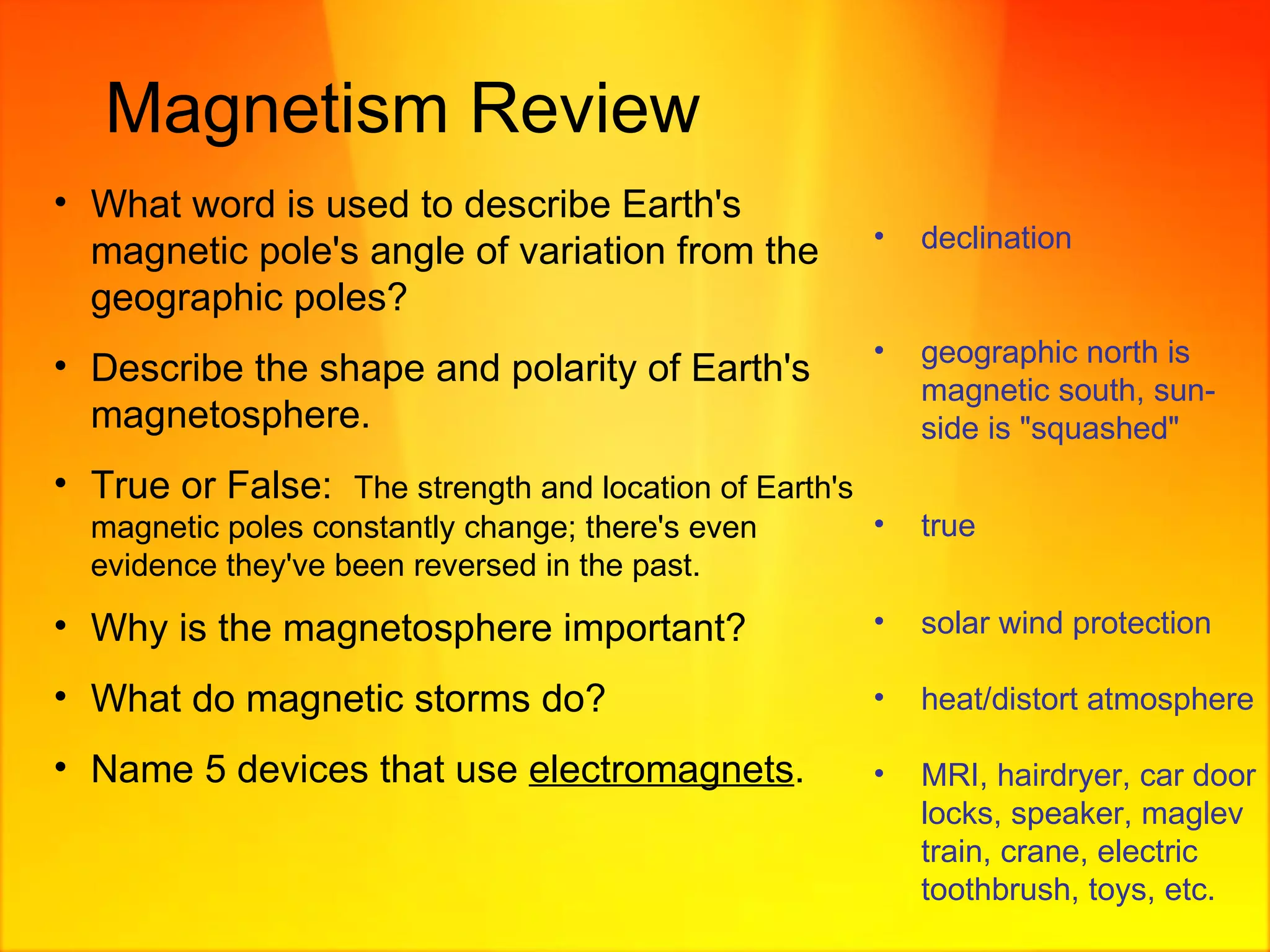 Magnetism Review

• What word is used to describe Earth's magnetic pole's angle of variation from the geographic poles?

• Describe the shape and polarity of Earth's magnetosphere.

• True or False: The strength and location of Earth's magnetic poles constantly change; there's even evidence they've been reversed in the past.

• Why is the magnetosphere important?

• What do magnetic storms do?

• Name 5 devices that use electromagnets.

• declination

• geographic north is magnetic south, sun-side is "squashed"

• true

• solar wind protection

• heat/distort atmosphere

• MRI, hairdryer, car door locks, speaker, maglev train, crane, electric toothbrush, toys, etc.